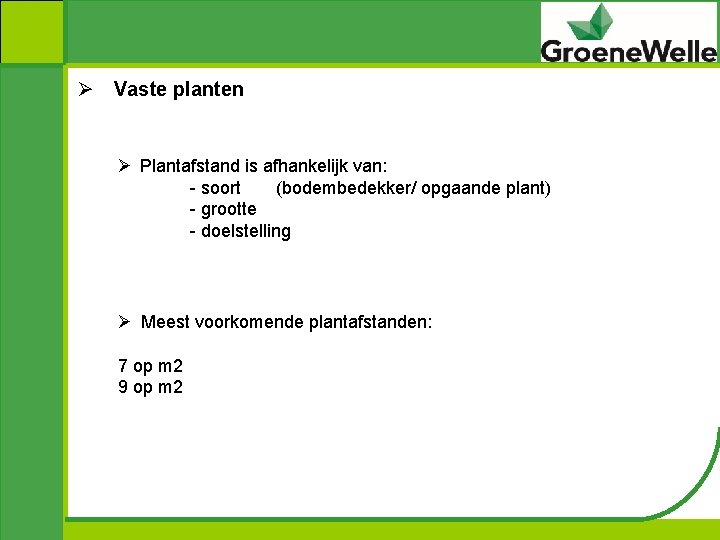 GroeneWelle

➢ Vaste planten

➢ Plantafstand is afhankelijk van:
- soort (bodembedekker/ opgaande plant)
- grootte
- doelstelling

➢ Meest voorkomende plantafstanden:

7 op m2
9 op m2